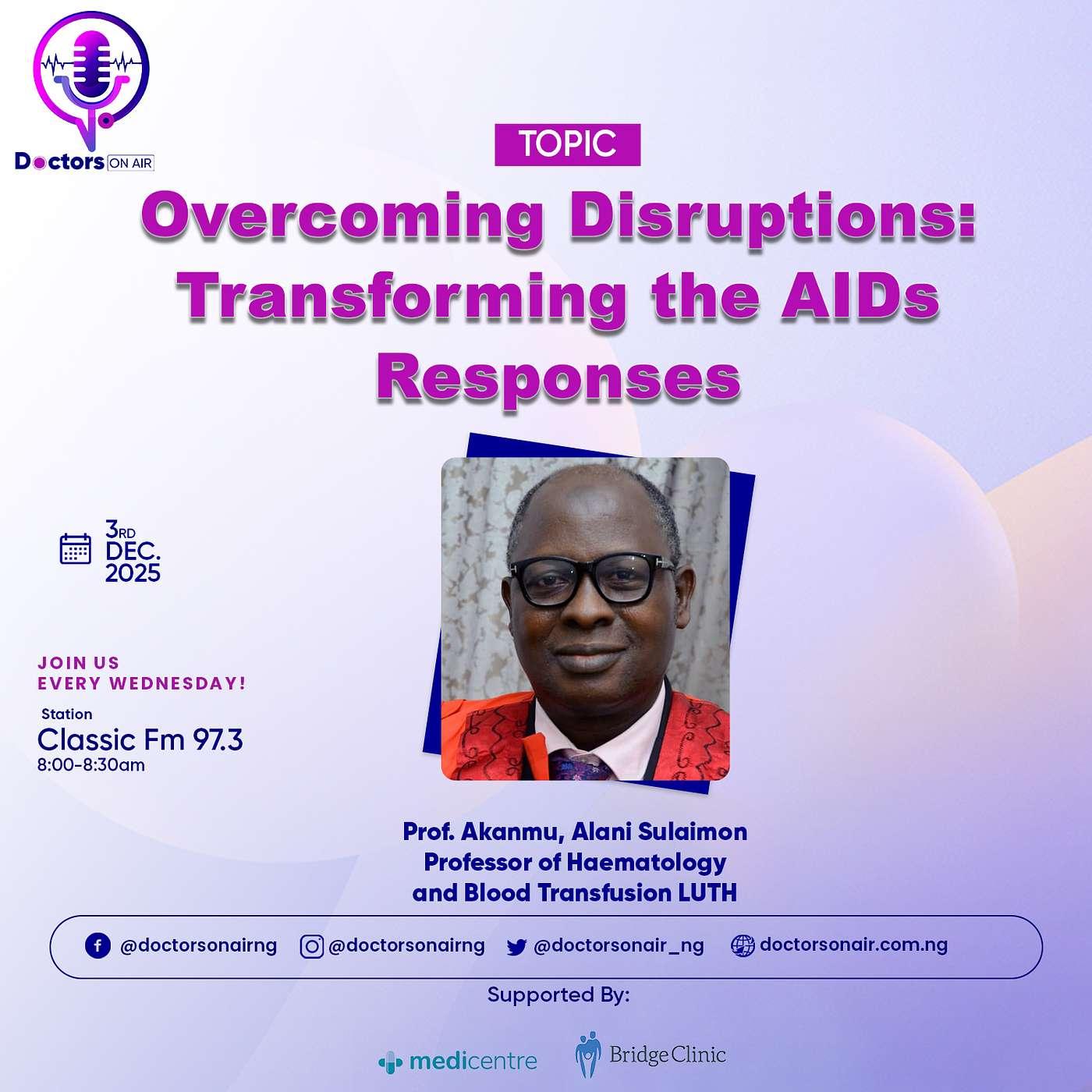 Doctors ON AIR

TOPIC

Overcoming Disruptions: Transforming the AIDs Responses

3RD DEC. 2025

JOIN US EVERY WEDNESDAY!

Station
Classic Fm 97.3
8:00-8:30am

Prof. Akanmu, Alani Sulaimon
Professor of Haematology and Blood Transfusion LUTH

@doctorsonairng @doctorsonairng @doctorsonair_ng doctorsonair.com.ng

Supported By:

medicentre BridgeClinic